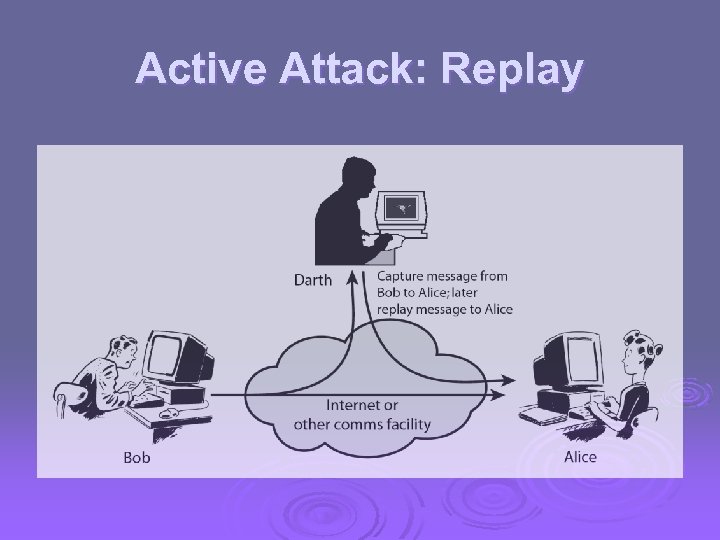 Active Attack: Replay

Darth

Capture message from Bob to Alice; later replay message to Alice

Internet or other comms facility

Bob

Alice